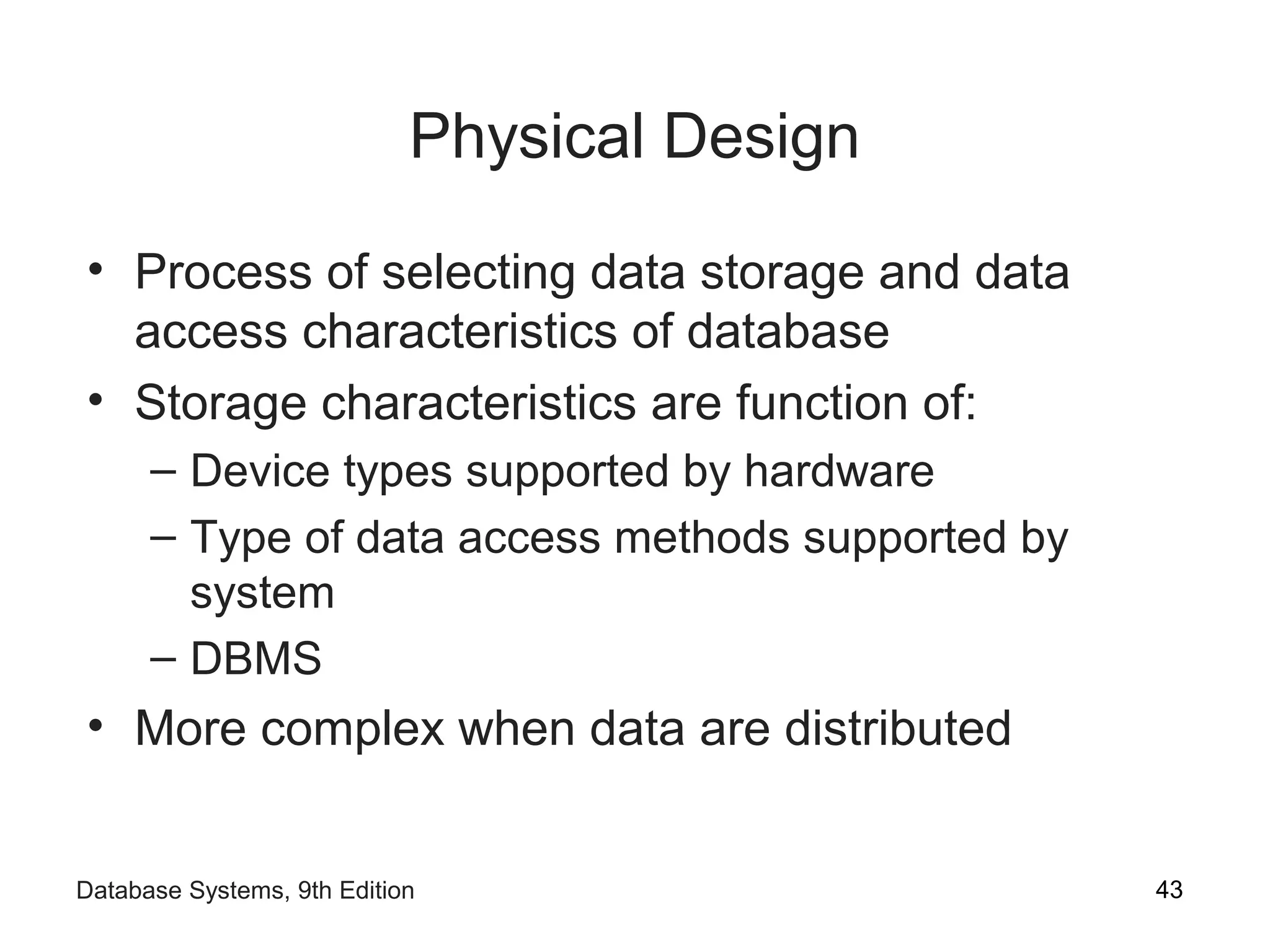 Physical Design

• Process of selecting data storage and data access characteristics of database
• Storage characteristics are function of:
– Device types supported by hardware
– Type of data access methods supported by system
– DBMS
• More complex when data are distributed

Database Systems, 9th Edition

43